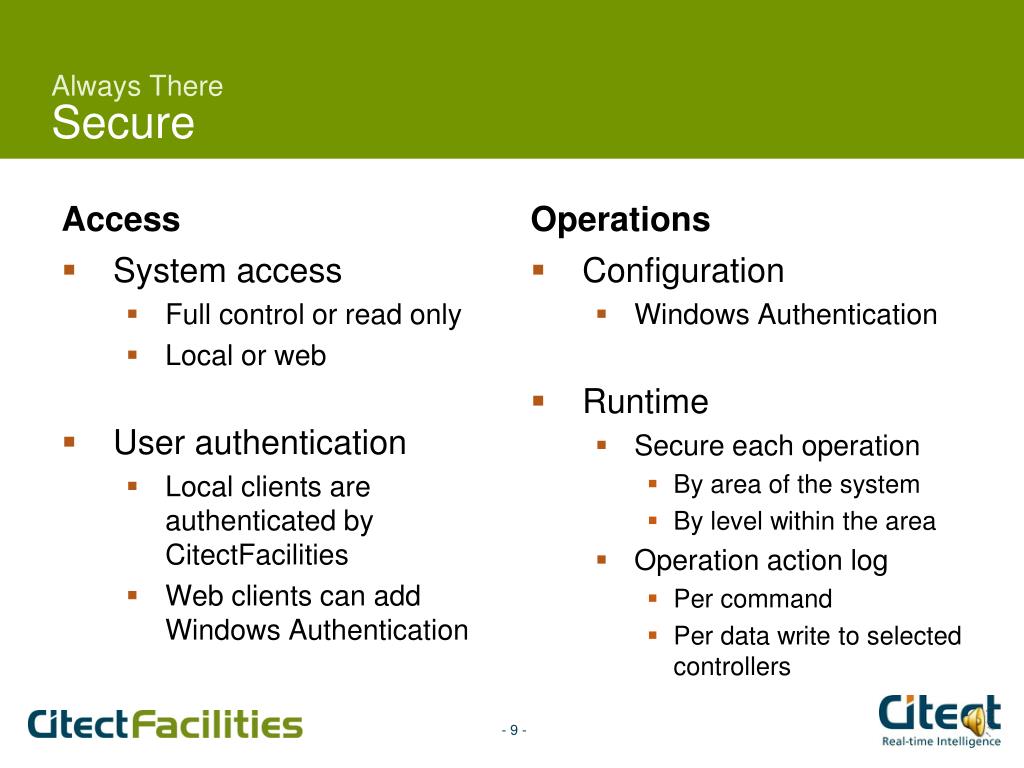 Always There
Secure

Access
▪ System access
▪ Full control or read only
▪ Local or web

▪ User authentication
▪ Local clients are authenticated by CitectFacilities
▪ Web clients can add Windows Authentication

Operations
▪ Configuration
▪ Windows Authentication

▪ Runtime
▪ Secure each operation
▪ By area of the system
▪ By level within the area
▪ Operation action log
▪ Per command
▪ Per data write to selected controllers

CitectFacilities

- 9 -

Citect
Real-time Intelligence